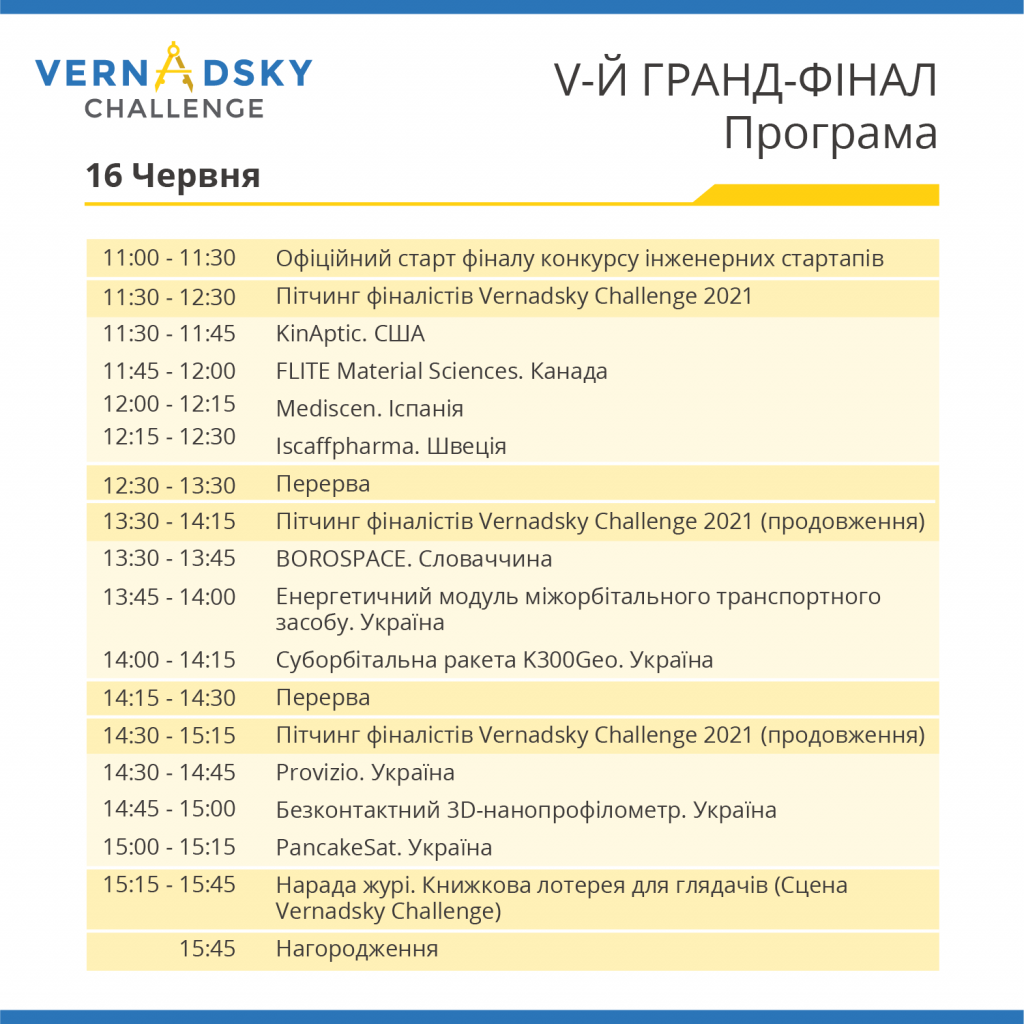 VERNADSKY CHALLENGE

V-Й ГРАНД-ФІНАЛ
Програма

16 Червня

| | |
|---|---|
| 11:00 - 11:30 | Офіційний старт фіналу конкурсу інженерних стартапів |
| 11:30 - 12:30 | Пітчинг фіналістів Vernadsky Challenge 2021 |
| 11:30 - 11:45 | KinAptic. США |
| 11:45 - 12:00 | FLITE Material Sciences. Канада |
| 12:00 - 12:15 | Mediscen. Іспанія |
| 12:15 - 12:30 | Iscaffpharma. Швеція |
| 12:30 - 13:30 | Перерва |
| 13:30 - 14:15 | Пітчинг фіналістів Vernadsky Challenge 2021 (продовження) |
| 13:30 - 13:45 | BOROSPACE. Словаччина |
| 13:45 - 14:00 | Енергетичний модуль міжорбітального транспортного засобу. Україна |
| 14:00 - 14:15 | Суборбітальна ракета K300Geo. Україна |
| 14:15 - 14:30 | Перерва |
| 14:30 - 15:15 | Пітчинг фіналістів Vernadsky Challenge 2021 (продовження) |
| 14:30 - 14:45 | Provizio. Україна |
| 14:45 - 15:00 | Безконтактний 3D-нанопрофілометр. Україна |
| 15:00 - 15:15 | PancakeSat. Україна |
| 15:15 - 15:45 | Нарада журі. Книжкова лотерея для глядачів (Сцена Vernadsky Challenge) |
| 15:45 | Нагородження |